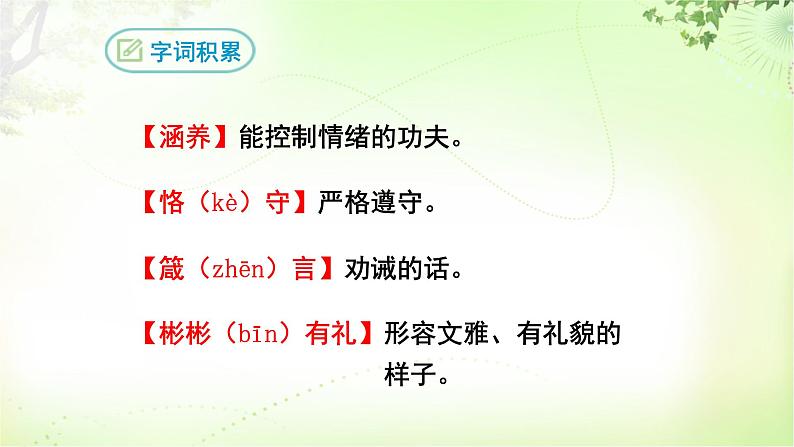 字词积累

【涵养】能控制情绪的功夫。

【恪（kè）守】严格遵守。

【箴（zhēn）言】劝诫的话。

【彬彬（bīn）有礼】形容文雅、有礼貌的样子。